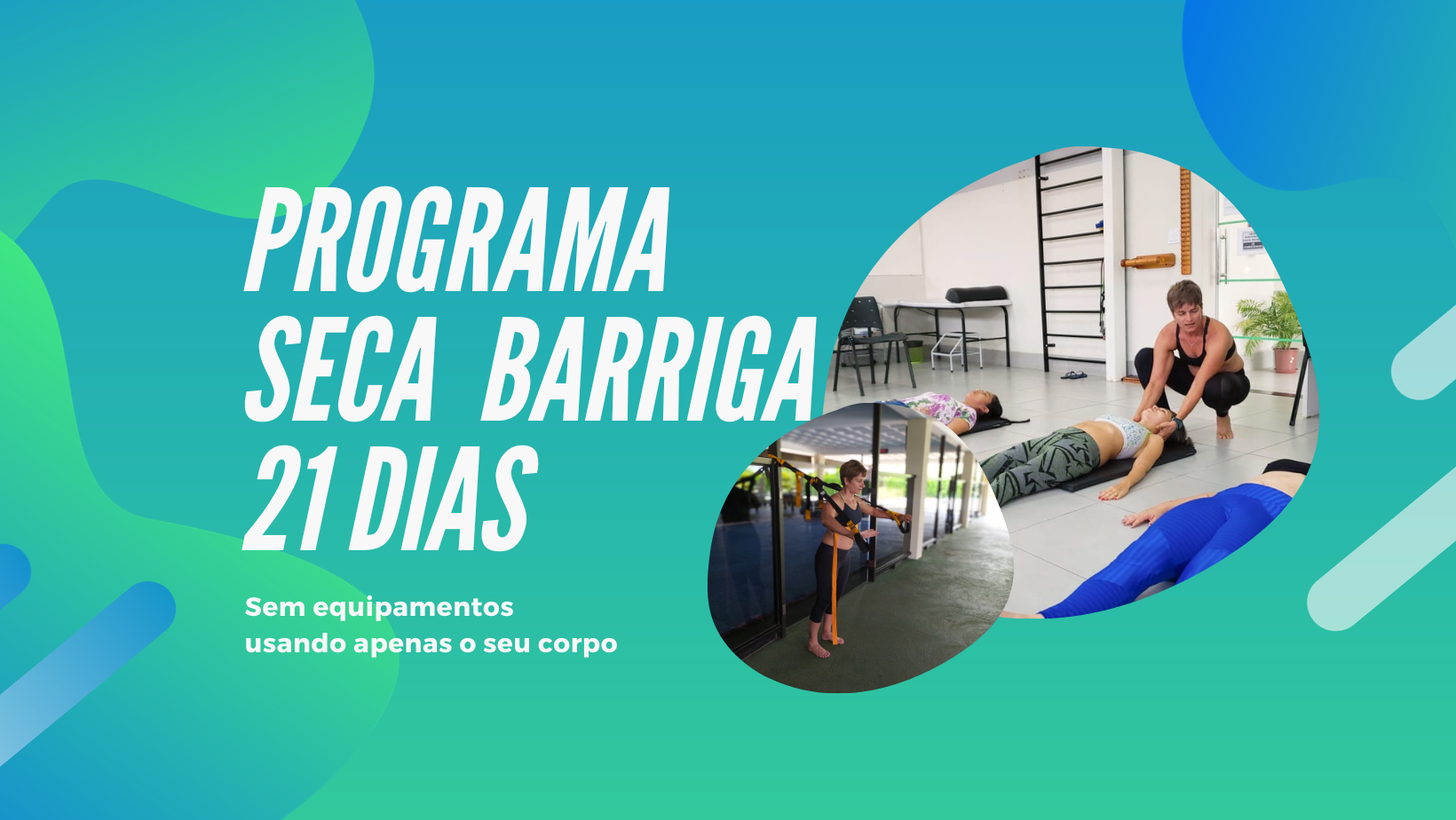 PROGRAMA
SECA BARRIGA
21 DIAS

Sem equipamentos
usando apenas o seu corpo